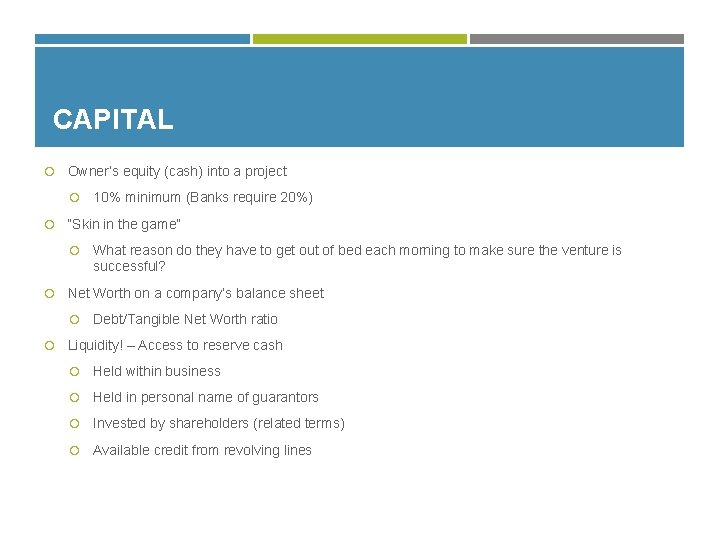 CAPITAL

Owner's equity (cash) into a project

10% minimum (Banks require 20%)

"Skin in the game"

What reason do they have to get out of bed each morning to make sure the venture is successful?

Net Worth on a company's balance sheet

Debt/Tangible Net Worth ratio

Liquidity! – Access to reserve cash

Held within business

Held in personal name of guarantors

Invested by shareholders (related terms)

Available credit from revolving lines